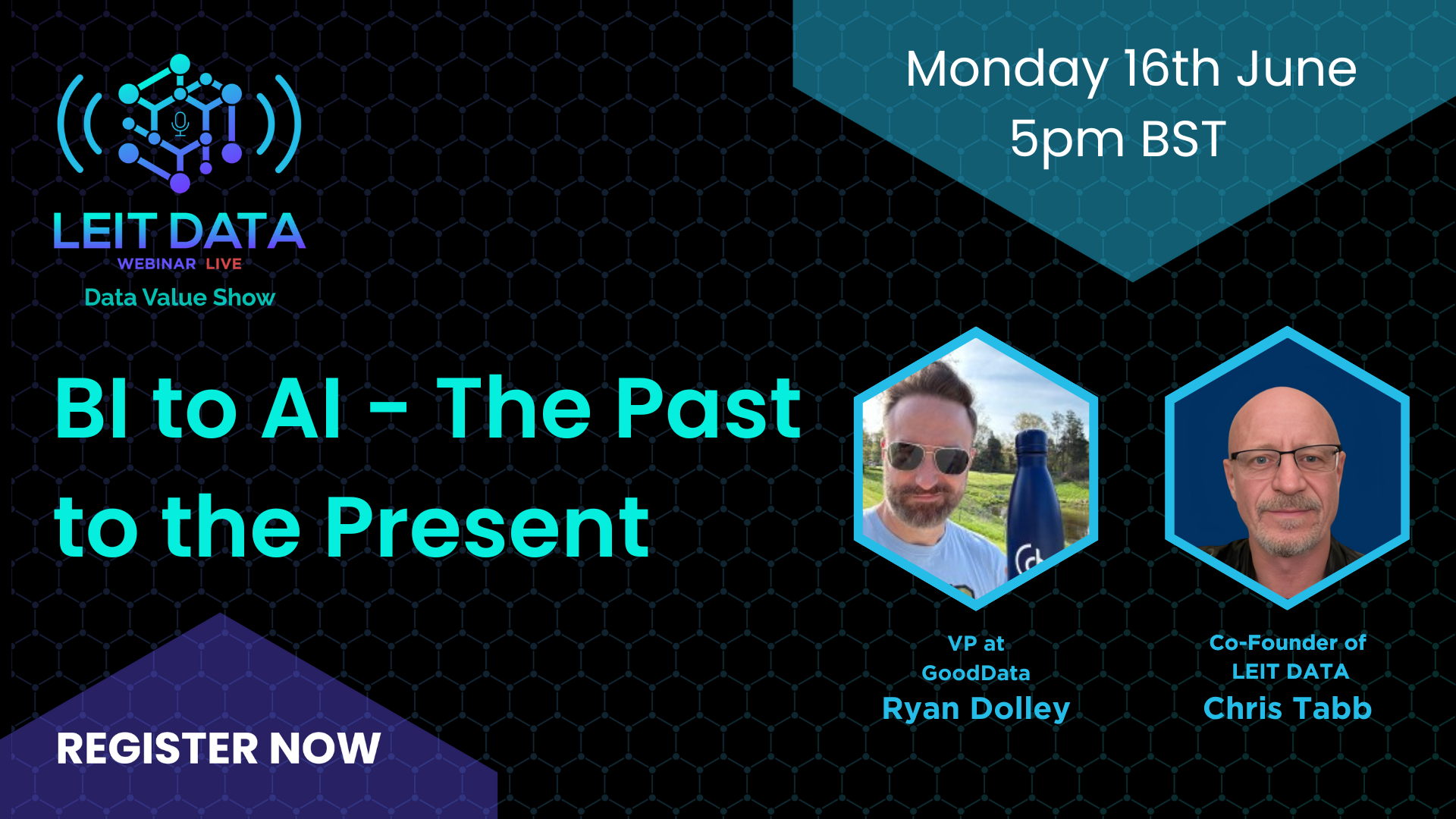 LEIT DATA
WEBINAR LIVE
Data Value Show

Monday 16th June
5pm BST

BI to AI - The Past to the Present

VP at GoodData
Ryan Dolley

Co-Founder of LEIT DATA
Chris Tabb

REGISTER NOW